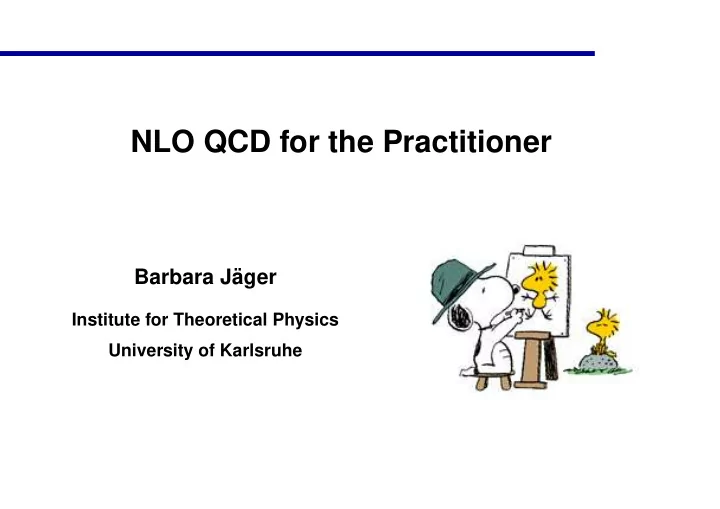 NLO QCD for the Practitioner

Barbara Jäger

Institute for Theoretical Physics

University of Karlsruhe